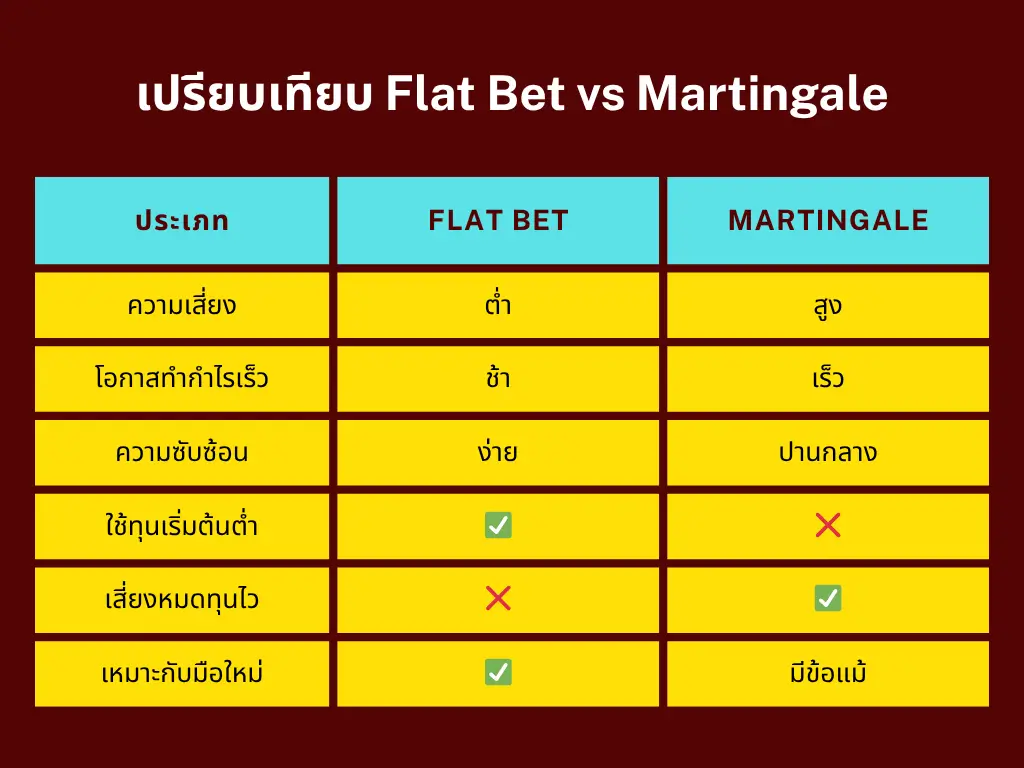 เปรียบเทียบ Flat Bet vs Martingale

| ประเภท | FLAT BET | MARTINGALE |
|---|---|---|
| ความเสี่ยง | ต่ำ | สูง |
| โอกาสทำกำไรเร็ว | ช้า | เร็ว |
| ความซับซ้อน | ง่าย | ปานกลาง |
| ใช้ทุนเริ่มต้นต่ำ | ✅ | ❌ |
| เสี่ยงหมดทุนไว | ❌ | ✅ |
| เหมาะกับมือใหม่ | ✅ | มีข้อแม้ |